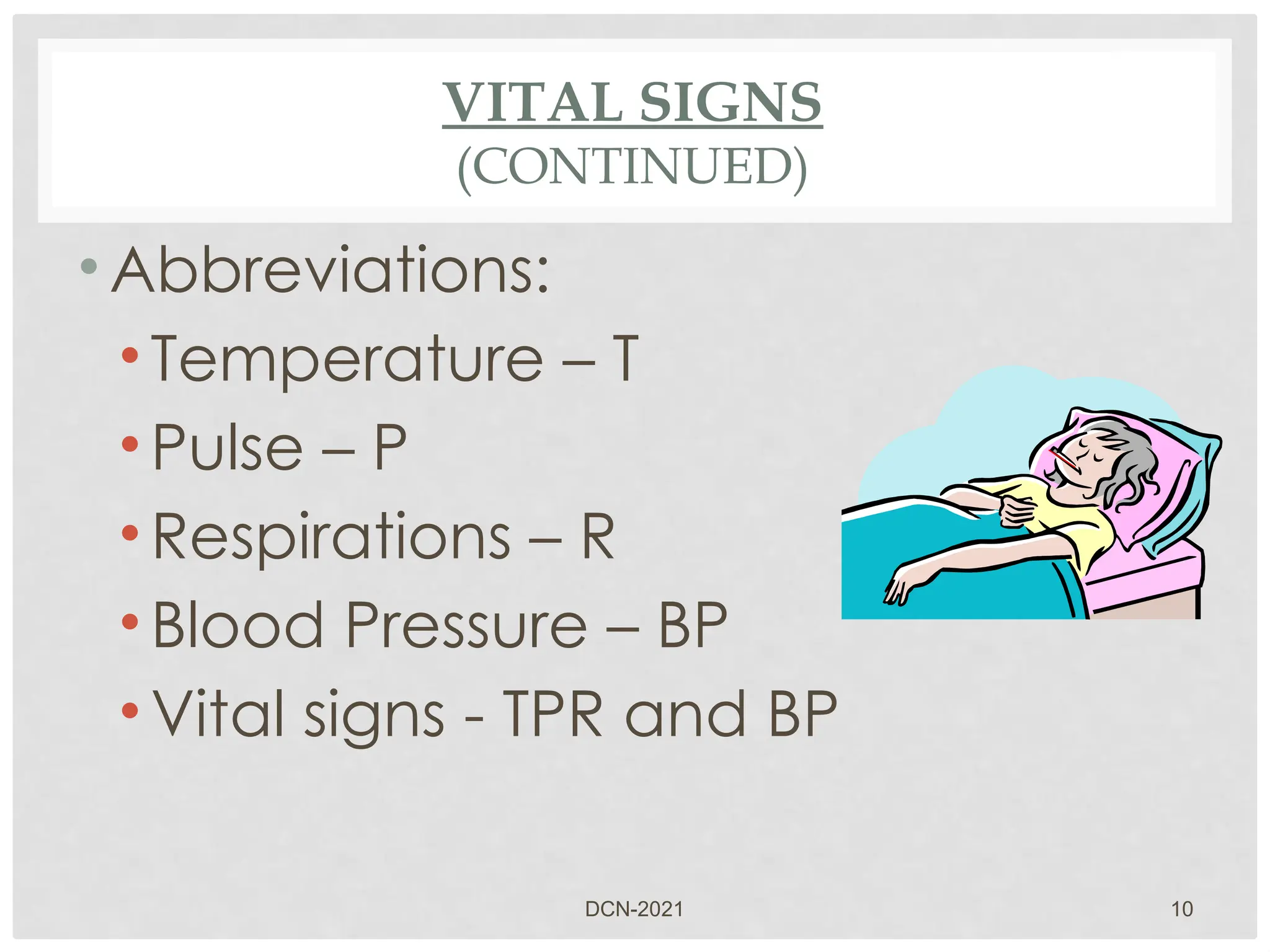 VITAL SIGNS
(CONTINUED)

• Abbreviations:
 • Temperature – T
 • Pulse – P
 • Respirations – R
 • Blood Pressure – BP
 • Vital signs - TPR and BP

DCN-2021

10